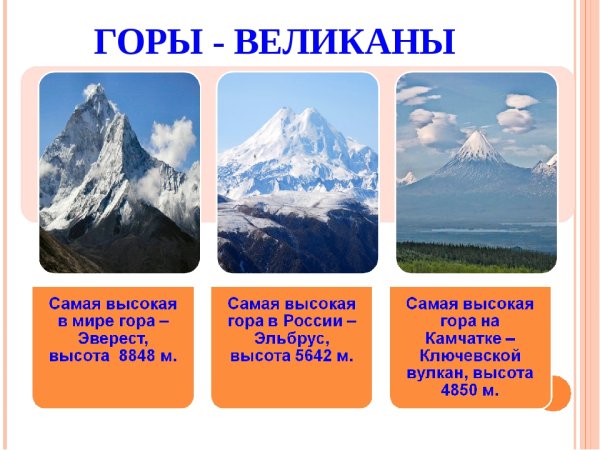 ГОРЫ - ВЕЛИКАНЫ

Самая высокая в мире гора – Эверест, высота 8848 м.

Самая высокая гора в России – Эльбрус, высота 5642 м.

Самая высокая гора на Камчатке – Ключевской вулкан, высота 4850 м.